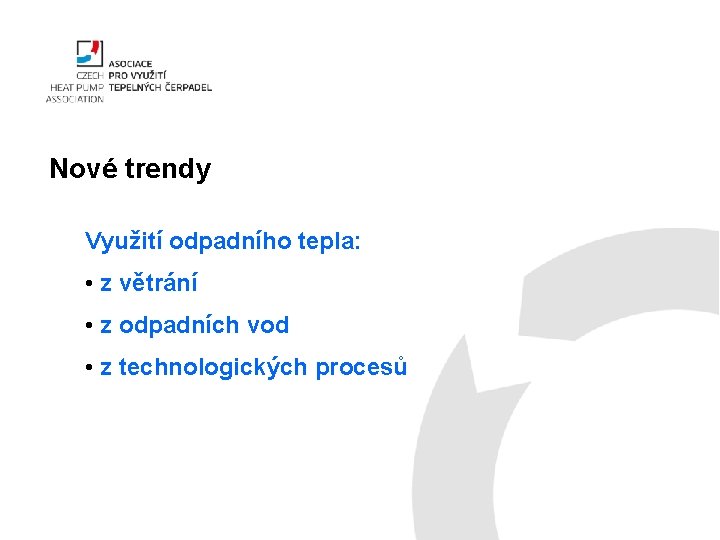 CZECH HEAT PUMP ASSOCIATION
ASOCIACE PRO VYUŽITÍ TEPELNÝCH ČERPADEL

Nové trendy

Využití odpadního tepla:

• z větrání

• z odpadních vod

• z technologických procesů